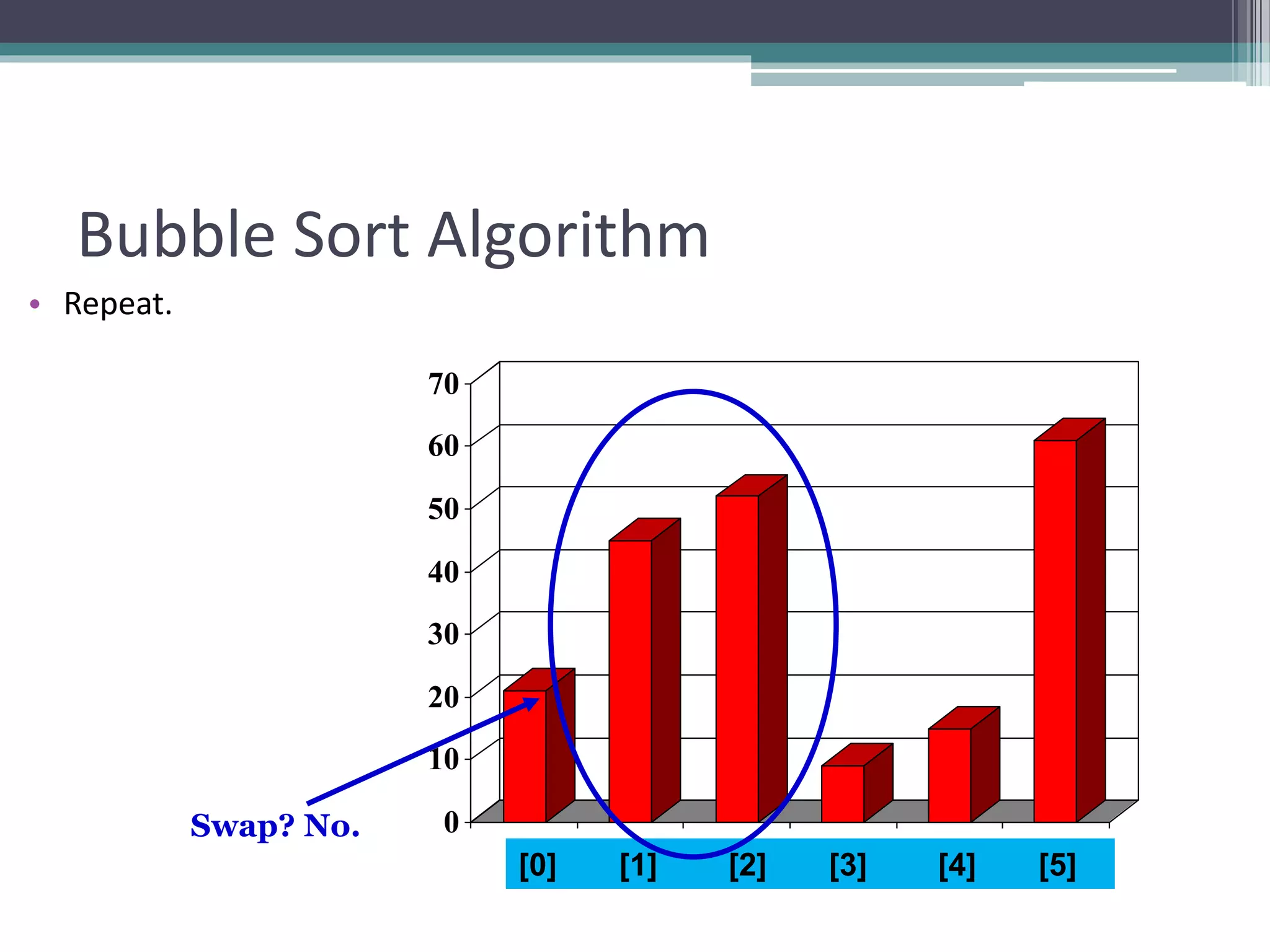 Bubble Sort Algorithm

• Repeat.

70
60
50
40
30
20
10
0

Swap? No.

[0] [1] [2] [3] [4] [5]